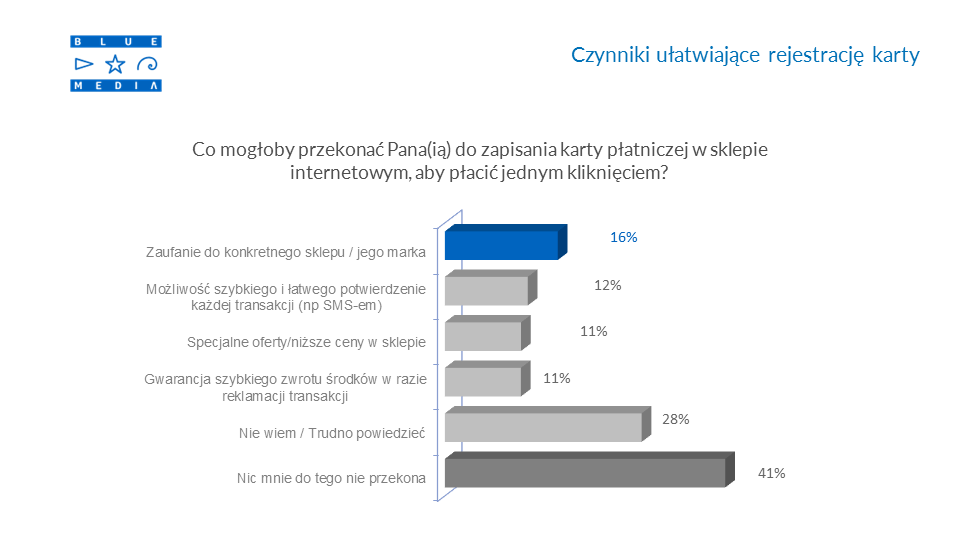 BLUE MEDIA

Czynniki ułatwiające rejestrację karty

Co mogłoby przekonać Pana(ią) do zapisania karty płatniczej w sklepie internetowym, aby płacić jednym kliknięciem?

Zaufanie do konkretnego sklepu / jego marka 16%

Możliwość szybkiego i łatwego potwierdzenie każdej transakcji (np SMS-em) 12%

Specjalne oferty/niższe ceny w sklepie 11%

Gwarancja szybkiego zwrotu środków w razie reklamacji transakcji 11%

Nie wiem / Trudno powiedzieć 28%

Nic mnie do tego nie przekona 41%